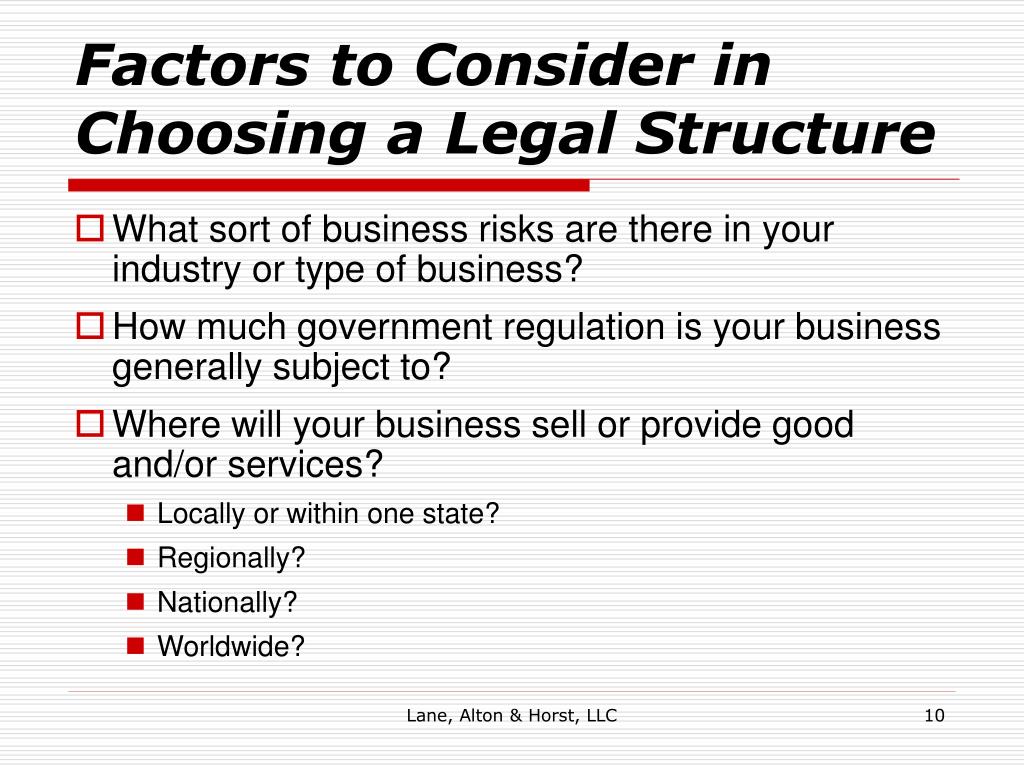 Factors to Consider in Choosing a Legal Structure

What sort of business risks are there in your industry or type of business?

How much government regulation is your business generally subject to?

Where will your business sell or provide good and/or services?

Locally or within one state?

Regionally?

Nationally?

Worldwide?

Lane, Alton & Horst, LLC

10